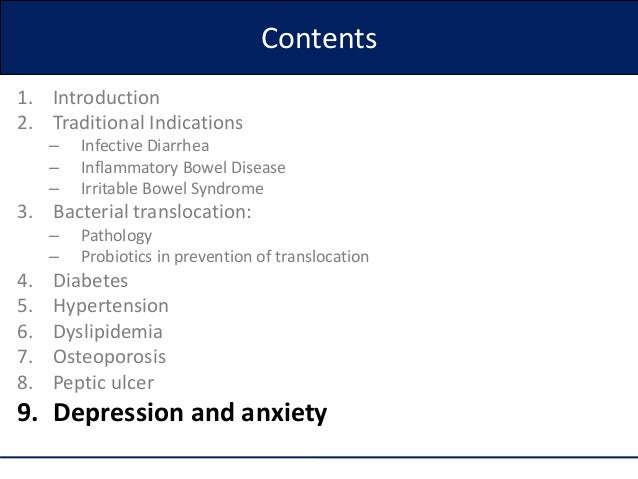 Contents

1. Introduction
2. Traditional Indications
– Infective Diarrhea
– Inflammatory Bowel Disease
– Irritable Bowel Syndrome
3. Bacterial translocation:
– Pathology
– Probiotics in prevention of translocation
4. Diabetes
5. Hypertension
6. Dyslipidemia
7. Osteoporosis
8. Peptic ulcer
9. Depression and anxiety